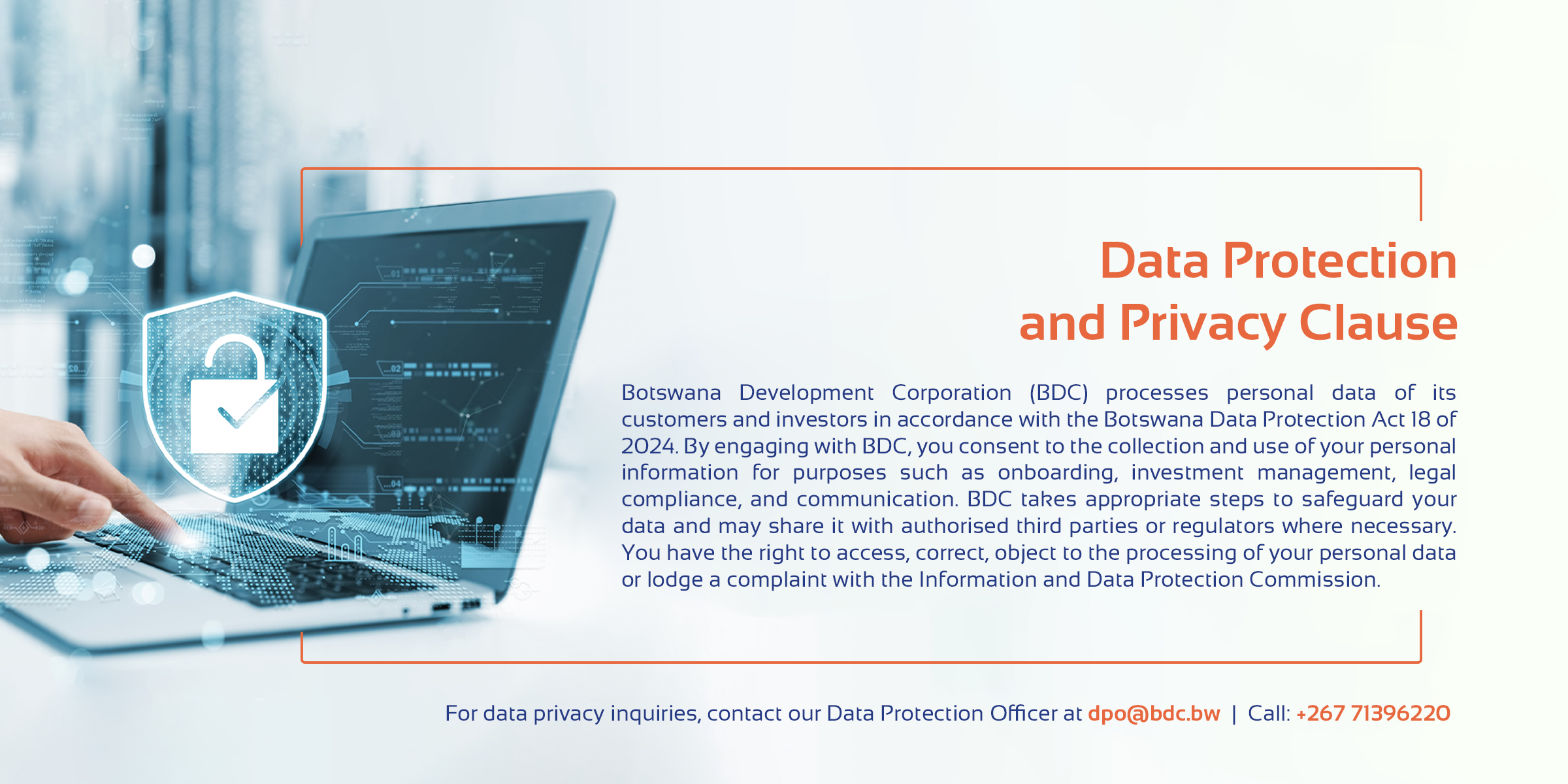 Data Protection and Privacy Clause

Botswana Development Corporation (BDC) processes personal data of its customers and investors in accordance with the Botswana Data Protection Act 18 of 2024. By engaging with BDC, you consent to the collection and use of your personal information for purposes such as onboarding, investment management, legal compliance, and communication. BDC takes appropriate steps to safeguard your data and may share it with authorised third parties or regulators where necessary. You have the right to access, correct, object to the processing of your personal data or lodge a complaint with the Information and Data Protection Commission.

For data privacy inquiries, contact our Data Protection Officer at dpo@bdc.bw | Call: +267 71396220